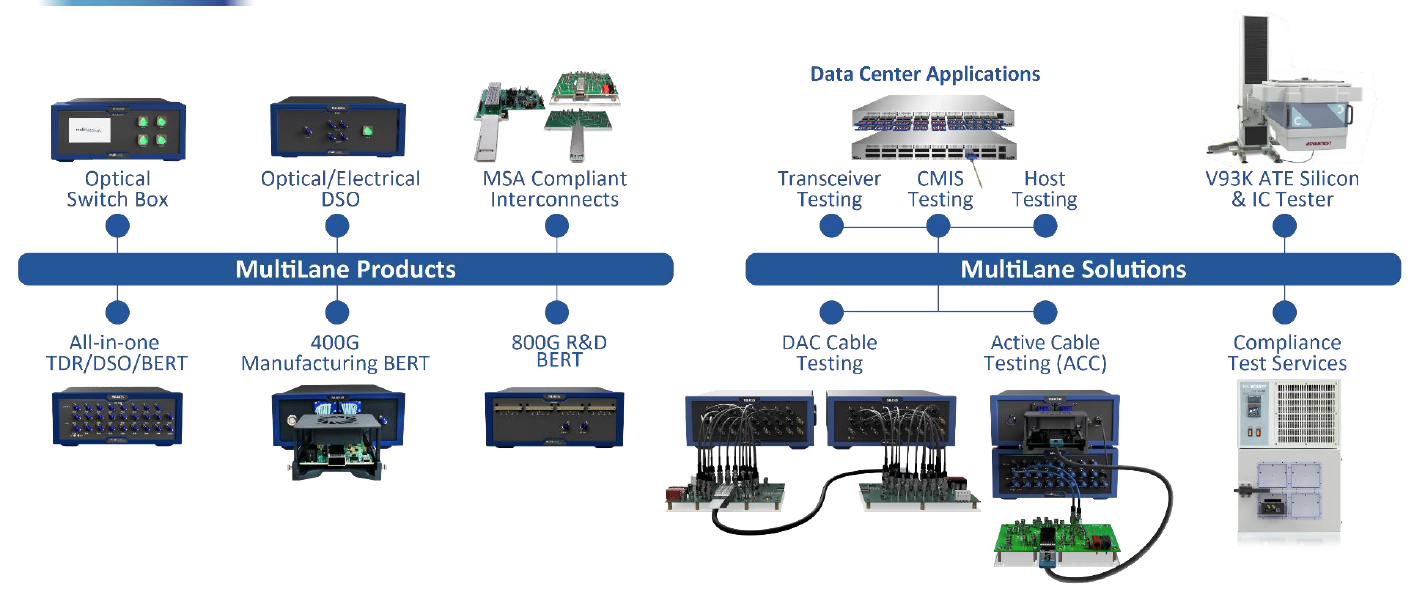 Optical Switch Box

Optical/Electrical DSO

MSA Compliant Interconnects

MultiLane Products

All-in-one TDR/DSO/BERT

400G Manufacturing BERT

800G R&D BERT

Data Center Applications

Transceiver Testing

CMIS Testing

Host Testing

V93K ATE Silicon & IC Tester

MultiLane Solutions

DAC Cable Testing

Active Cable Testing (ACC)

Compliance Test Services